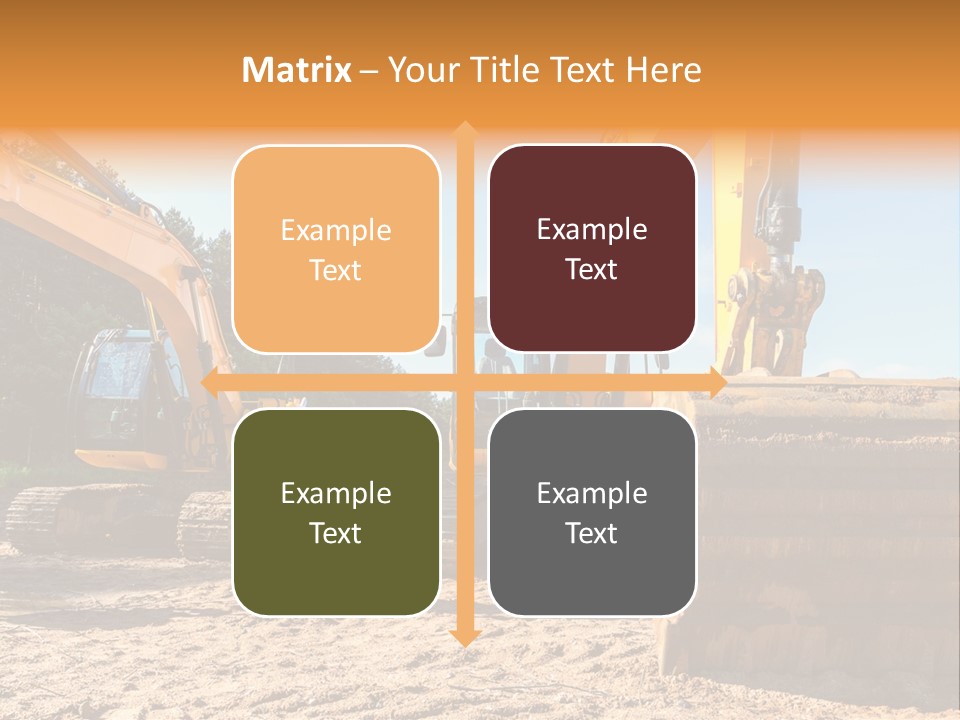 Matrix – Your Title Text Here

Example Text

Example Text

Example Text

Example Text